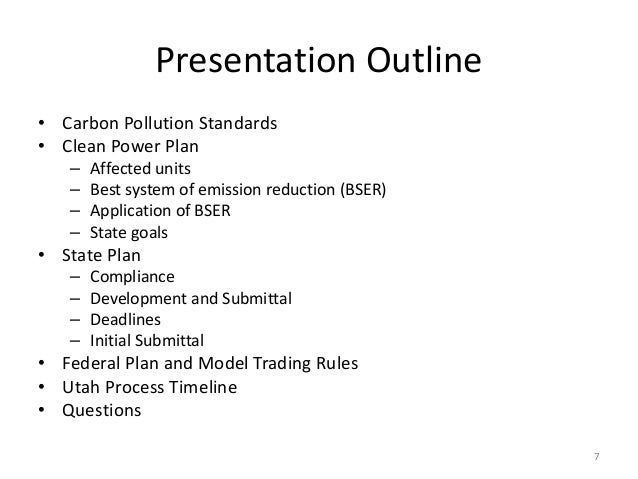 Presentation Outline

• Carbon Pollution Standards
• Clean Power Plan
  – Affected units
  – Best system of emission reduction (BSER)
  – Application of BSER
  – State goals
• State Plan
  – Compliance
  – Development and Submittal
  – Deadlines
  – Initial Submittal
• Federal Plan and Model Trading Rules
• Utah Process Timeline
• Questions

7